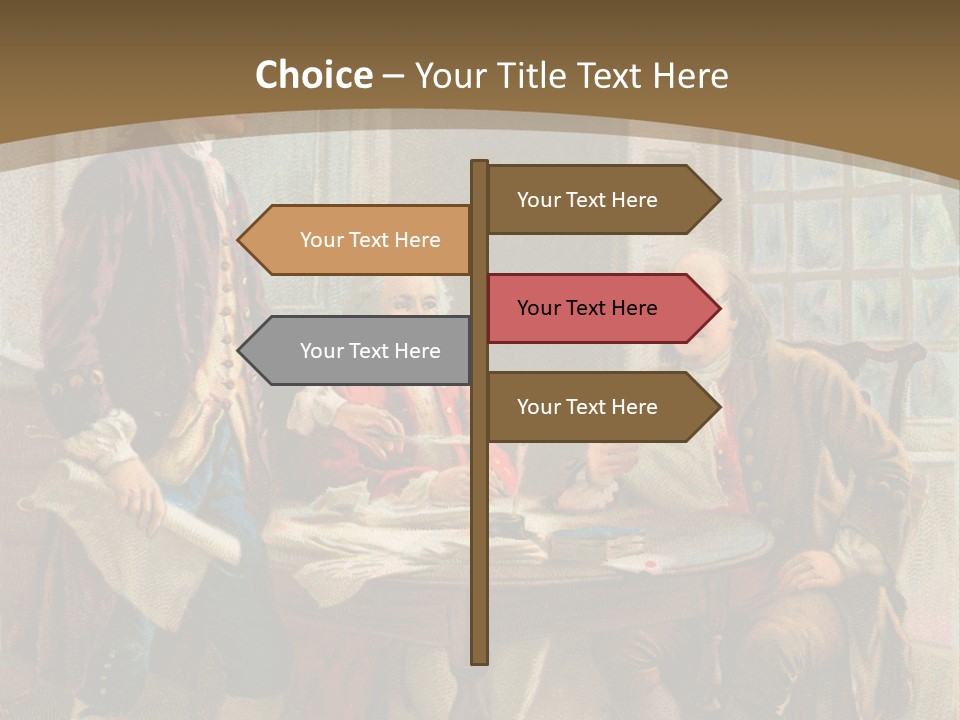 Choice – Your Title Text Here

Your Text Here

Your Text Here

Your Text Here

Your Text Here

Your Text Here